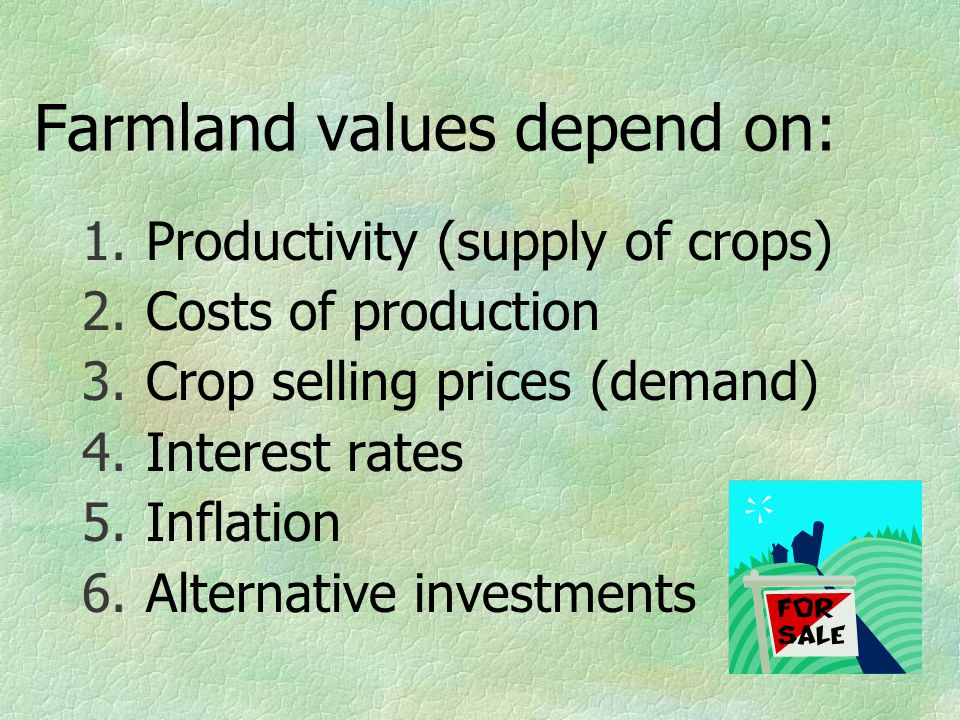 Farmland values depend on:

1. Productivity (supply of crops)
2. Costs of production
3. Crop selling prices (demand)
4. Interest rates
5. Inflation
6. Alternative investments

FOR SALE